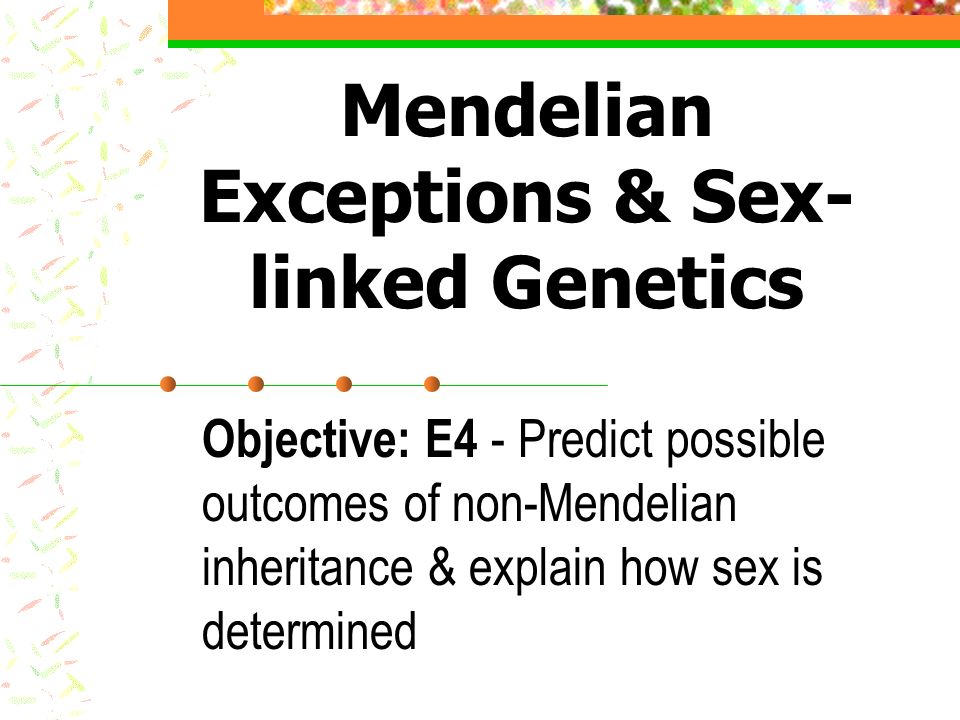 Mendelian Exceptions & Sex-linked Genetics

Objective: E4 - Predict possible outcomes of non-Mendelian inheritance & explain how sex is determined